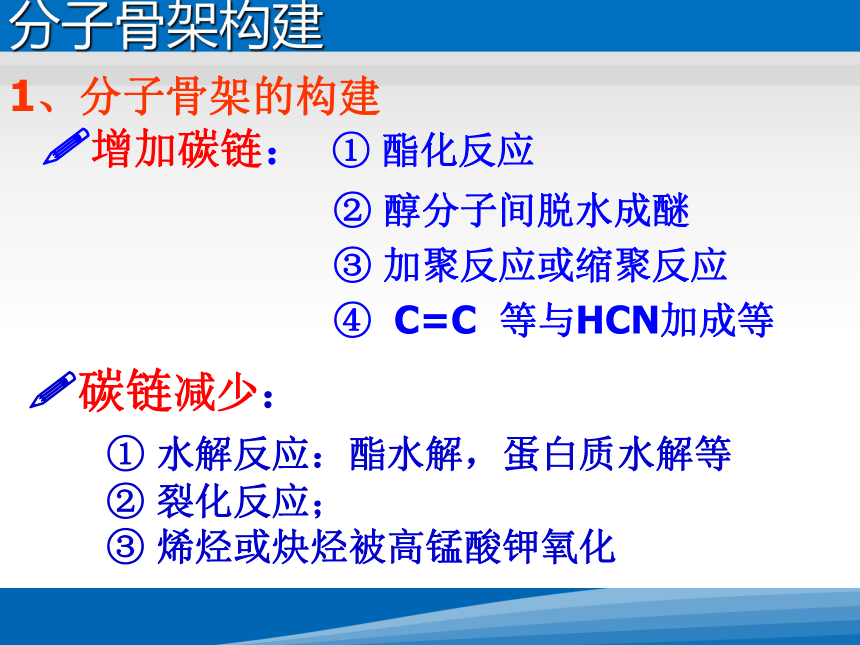 分子骨架构建

1、分子骨架的构建

增加碳链： ① 酯化反应

② 醇分子间脱水成醚

③ 加聚反应或缩聚反应

④ C=C 等与HCN加成等

碳链减少：

① 水解反应：酯水解，蛋白质水解等
② 裂化反应；
③ 烯烃或炔烃被高锰酸钾氧化